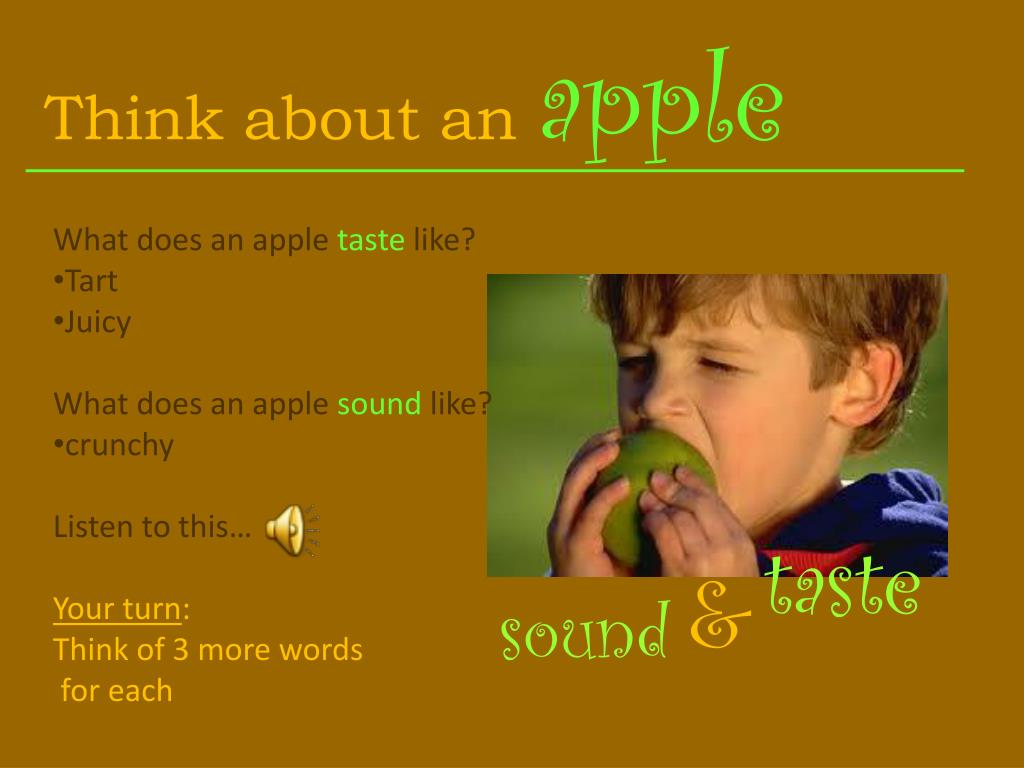 Think about an apple

What does an apple taste like?
•Tart
•Juicy

What does an apple sound like?
•crunchy

Listen to this…

Your turn:
Think of 3 more words for each

sound & taste